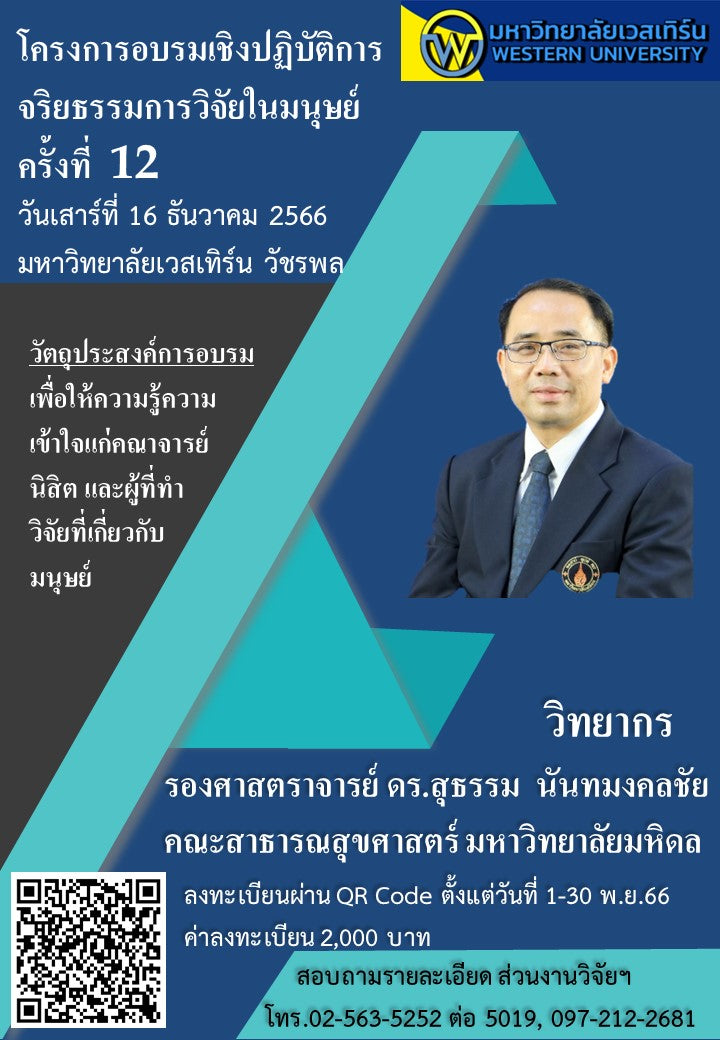 มหาวิทยาลัยเวสเทิร์น
WESTERN UNIVERSITY

โครงการอบรมเชิงปฏิบัติการ
จริยธรรมการวิจัยในมนุษย์
ครั้งที่ 12
วันเสาร์ที่ 16 ธันวาคม 2566
มหาวิทยาลัยเวสเทิร์น วัชรพล

วัตถุประสงค์การอบรม
เพื่อให้ความรู้ความเข้าใจแก่คณาจารย์ นิสิต และผู้ที่ทำวิจัยที่เกี่ยวกับมนุษย์

วิทยากร
รองศาสตราจารย์ ดร.สุธรรม นันทมงคลชัย
คณะสาธารณสุขศาสตร์ มหาวิทยาลัยมหิดล

ลงทะเบียนผ่าน QR Code ตั้งแต่วันที่ 1-30 พ.ย.66
ค่าลงทะเบียน 2,000 บาท

สอบถามรายละเอียด ส่วนงานวิจัยฯ
โทร.02-563-5252 ต่อ 5019, 097-212-2681